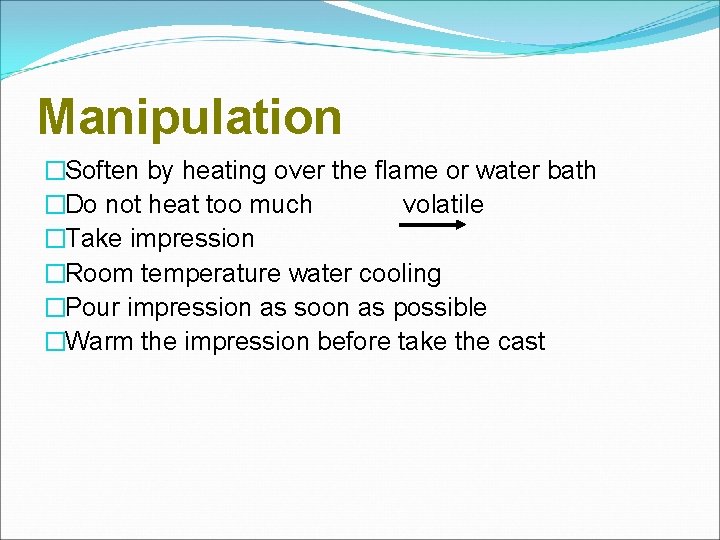 Manipulation

□Soften by heating over the flame or water bath
□Do not heat too much volatile
□Take impression
□Room temperature water cooling
□Pour impression as soon as possible
□Warm the impression before take the cast